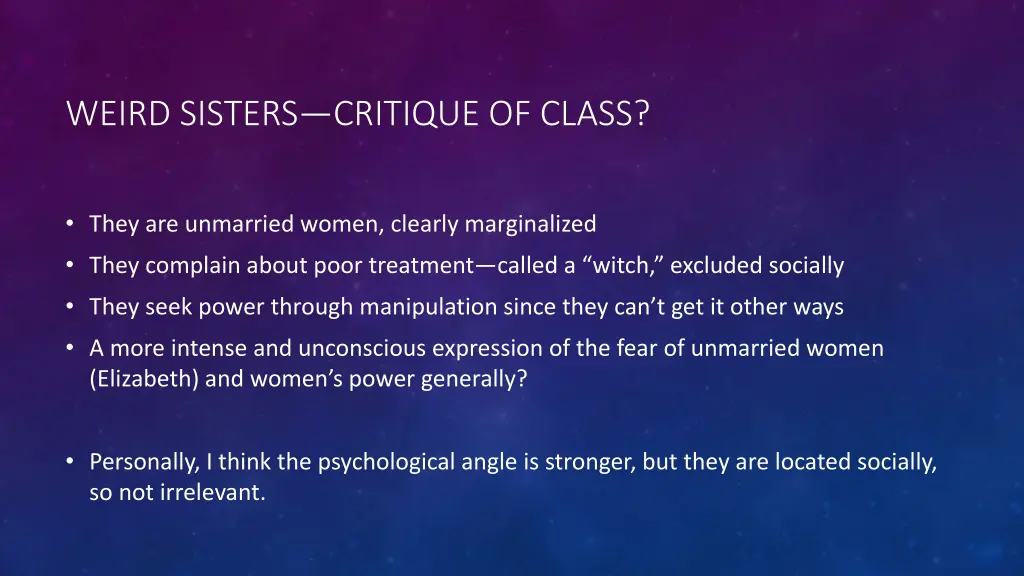 WEIRD SISTERS—CRITIQUE OF CLASS?

• They are unmarried women, clearly marginalized
• They complain about poor treatment—called a "witch," excluded socially
• They seek power through manipulation since they can't get it other ways
• A more intense and unconscious expression of the fear of unmarried women (Elizabeth) and women's power generally?

• Personally, I think the psychological angle is stronger, but they are located socially, so not irrelevant.